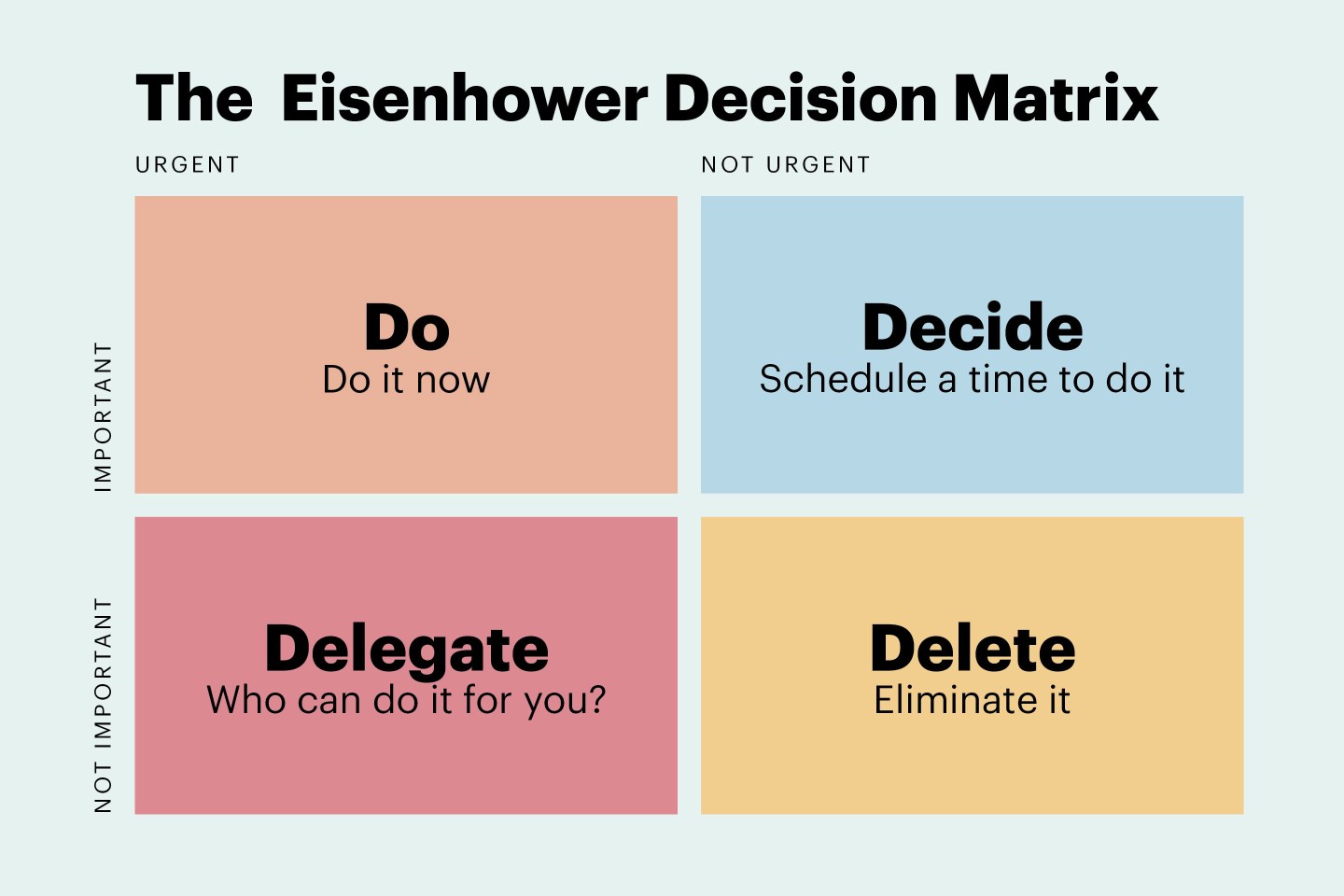 The Eisenhower Decision Matrix

URGENT

NOT URGENT

IMPORTANT

Do
Do it now

Decide
Schedule a time to do it

NOT IMPORTANT

Delegate
Who can do it for you?

Delete
Eliminate it